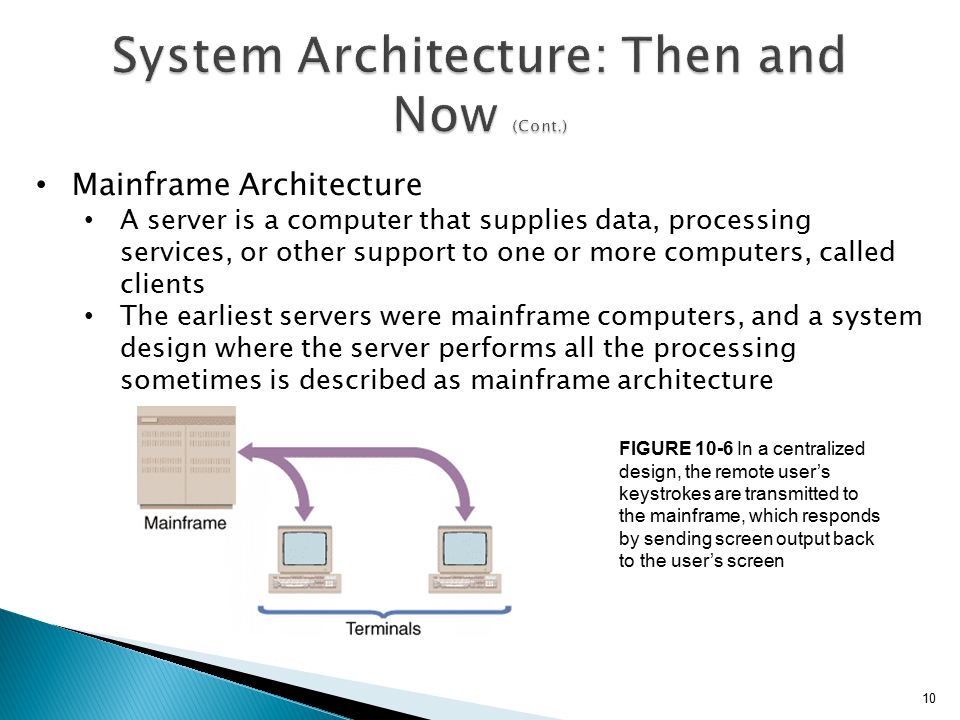 System Architecture: Then and Now (Cont.)

• Mainframe Architecture
 • A server is a computer that supplies data, processing services, or other support to one or more computers, called clients
 • The earliest servers were mainframe computers, and a system design where the server performs all the processing sometimes is described as mainframe architecture

Mainframe

Terminals

FIGURE 10-6 In a centralized design, the remote user's keystrokes are transmitted to the mainframe, which responds by sending screen output back to the user's screen

10